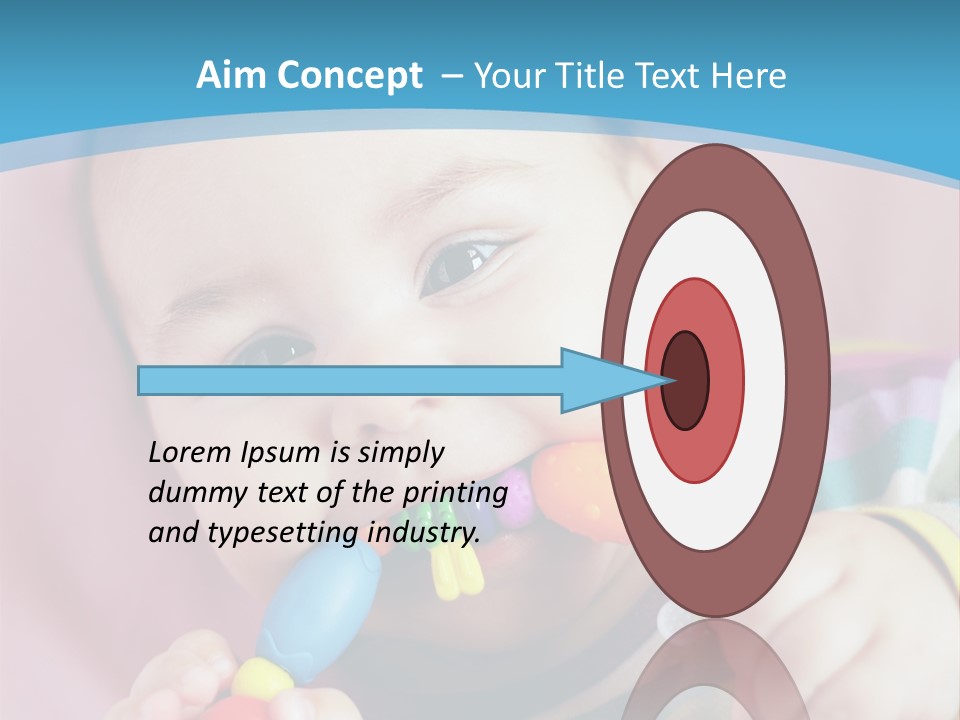 Aim Concept – Your Title Text Here

Lorem Ipsum is simply dummy text of the printing and typesetting industry.